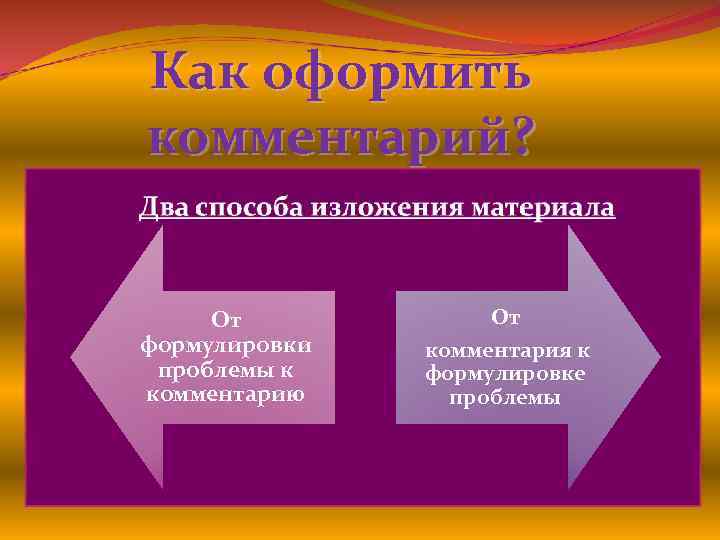 Как оформить комментарий?

Два способа изложения материала

От формулировки проблемы к комментарию

От

комментария к формулировке проблемы